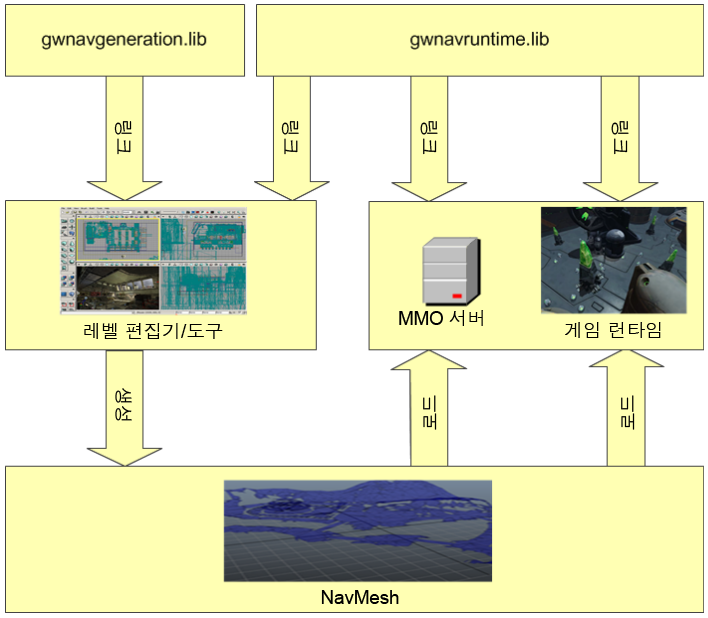 gwnavgeneration.lib

gwnavruntime.lib

링크

링크

링크

링크

레벨 편집기/도구

MMO 서버

게임 런타임

생성

로드

로드

NavMesh